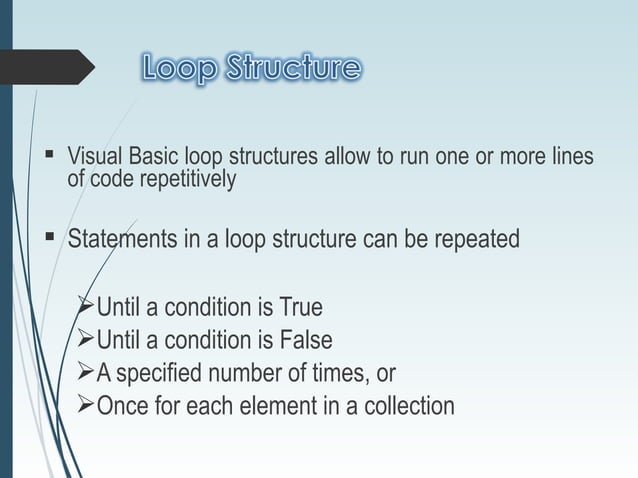 Loop Structure

▪ Visual Basic loop structures allow to run one or more lines of code repetitively

▪ Statements in a loop structure can be repeated

➢Until a condition is True
➢Until a condition is False
➢A specified number of times, or
➢Once for each element in a collection